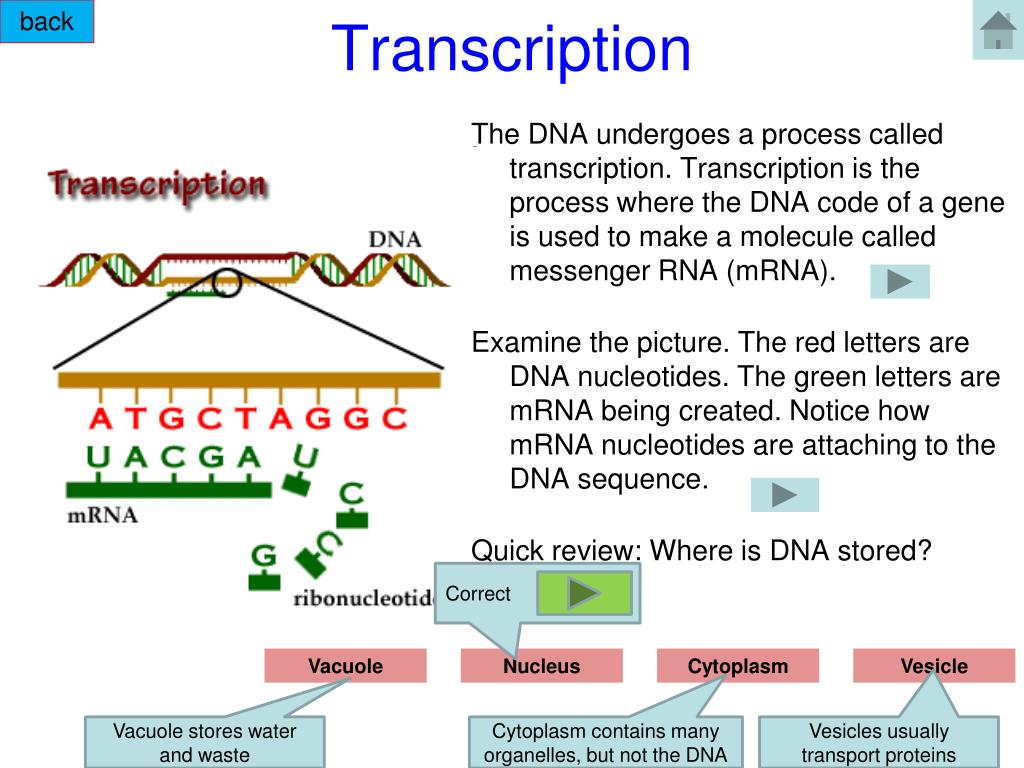 back

Transcription

Transcription

DNA

A T G C T A G G C

U A C G A U

C

mRNA

G

C

ribonucleotid

The DNA undergoes a process called transcription. Transcription is the process where the DNA code of a gene is used to make a molecule called messenger RNA (mRNA).

Examine the picture. The red letters are DNA nucleotides. The green letters are mRNA being created. Notice how mRNA nucleotides are attaching to the DNA sequence.

Quick review: Where is DNA stored?

Correct

Vacuole

Nucleus

Cytoplasm

Vesicle

Vacuole stores water and waste

Cytoplasm contains many organelles, but not the DNA

Vesicles usually transport proteins